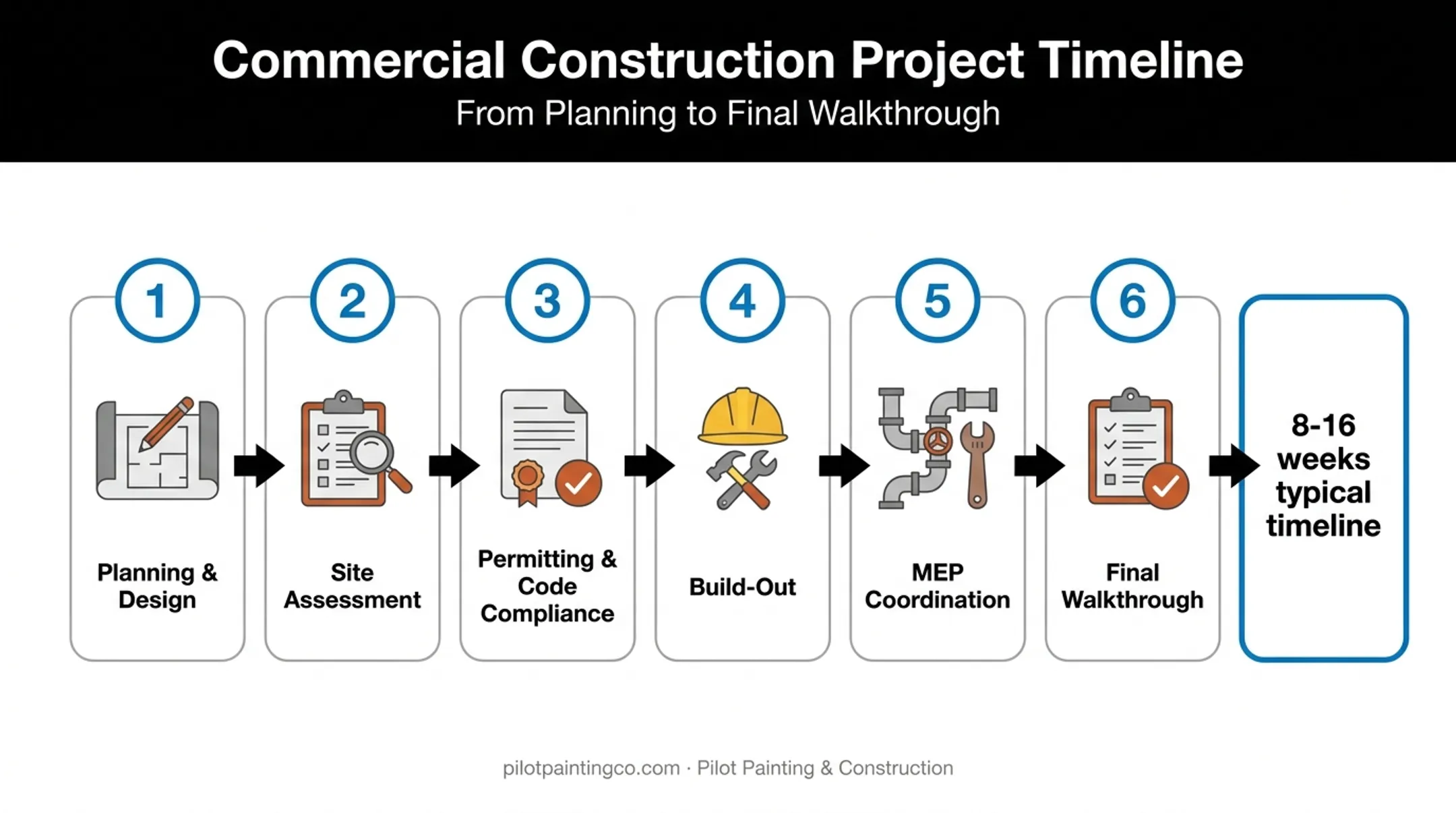 Commercial Construction Project Timeline
From Planning to Final Walkthrough

1
Planning & Design

2
Site Assessment

3
Permitting & Code Compliance

4
Build-Out

5
MEP Coordination

6
Final Walkthrough

8-16 weeks typical timeline

pilotpaintingco.com · Pilot Painting & Construction